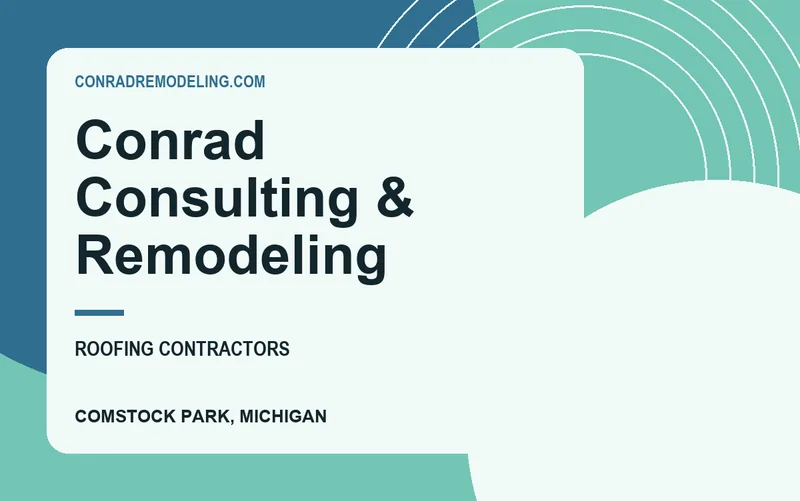 CONRADREMODELING.COM

Conrad Consulting & Remodeling

ROOFING CONTRACTORS

COMSTOCK PARK, MICHIGAN